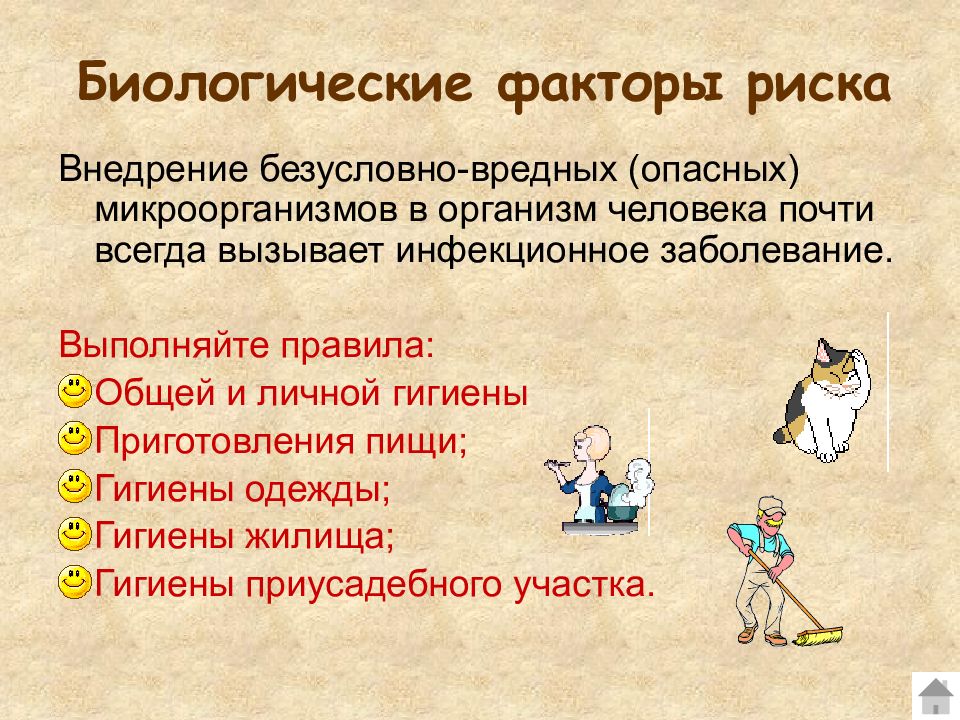 Биологические факторы риска

Внедрение безусловно-вредных (опасных) микроорганизмов в организм человека почти всегда вызывает инфекционное заболевание.

Выполняйте правила:

Общей и личной гигиены

Приготовления пищи;

Гигиены одежды;

Гигиены жилища;

Гигиены приусадебного участка.